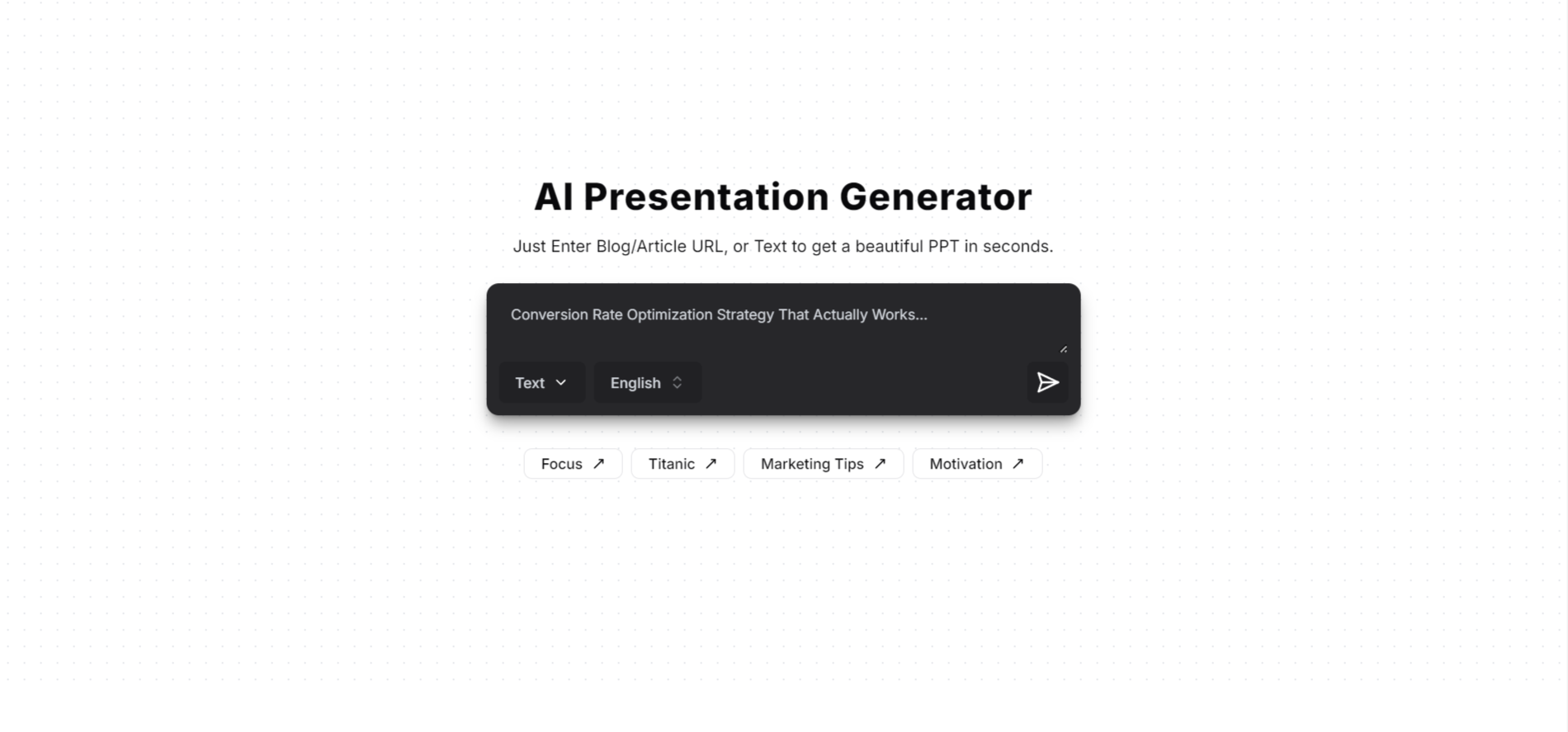 AI Presentation Generator

Just Enter Blog/Article URL, or Text to get a beautiful PPT in seconds.

Conversion Rate Optimization Strategy That Actually Works...

Text

English

Focus ↗

Titanic ↗

Marketing Tips ↗

Motivation ↗